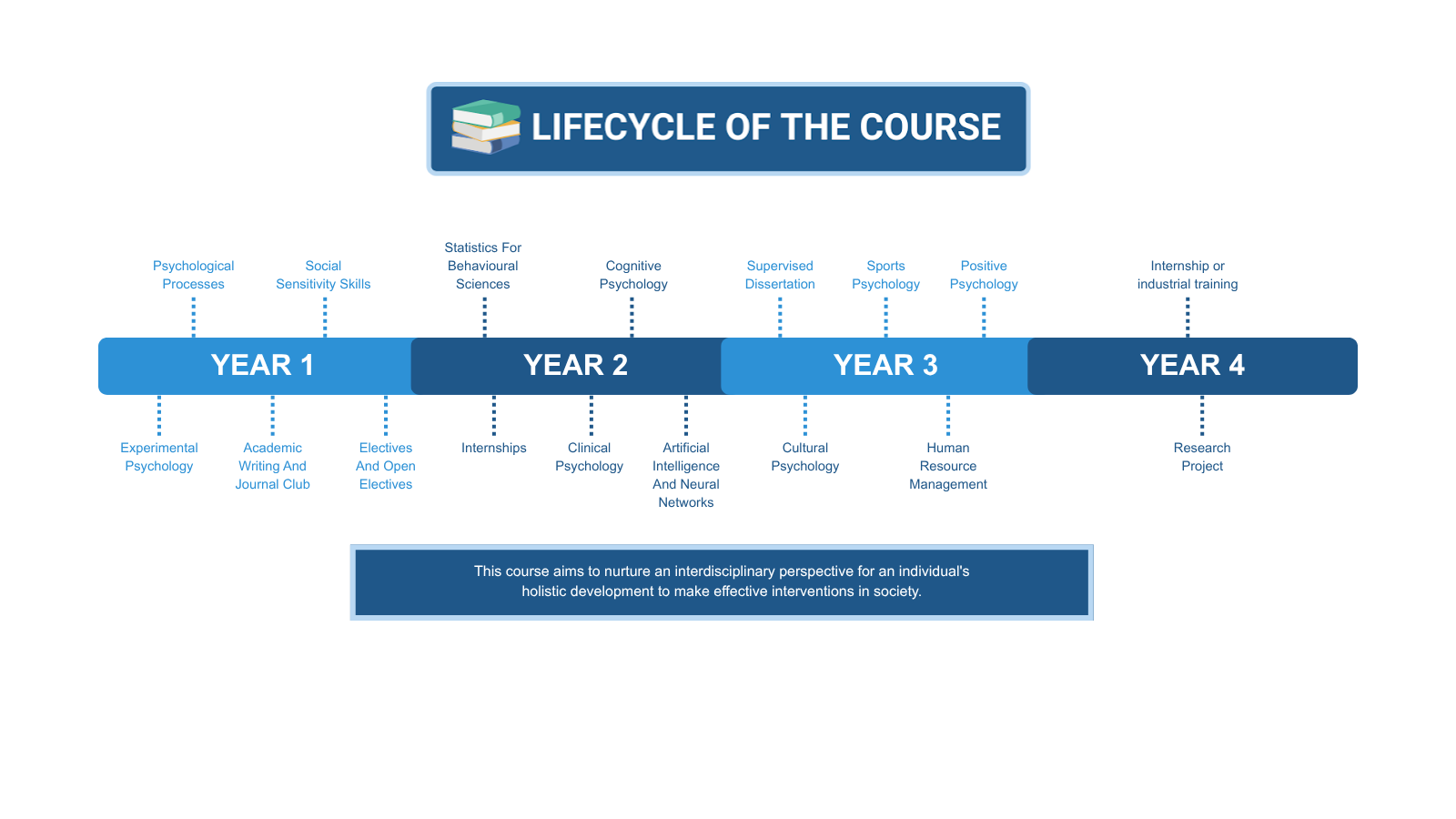 LIFECYCLE OF THE COURSE

Psychological Processes

Social Sensitivity Skills

Statistics For Behavioural Sciences

Cognitive Psychology

Supervised Dissertation

Sports Psychology

Positive Psychology

Internship or industrial training

YEAR 1

YEAR 2

YEAR 3

YEAR 4

Experimental Psychology

Academic Writing And Journal Club

Electives And Open Electives

Internships

Clinical Psychology

Artificial Intelligence And Neural Networks

Cultural Psychology

Human Resource Management

Research Project

This course aims to nurture an interdisciplinary perspective for an individual's holistic development to make effective interventions in society.